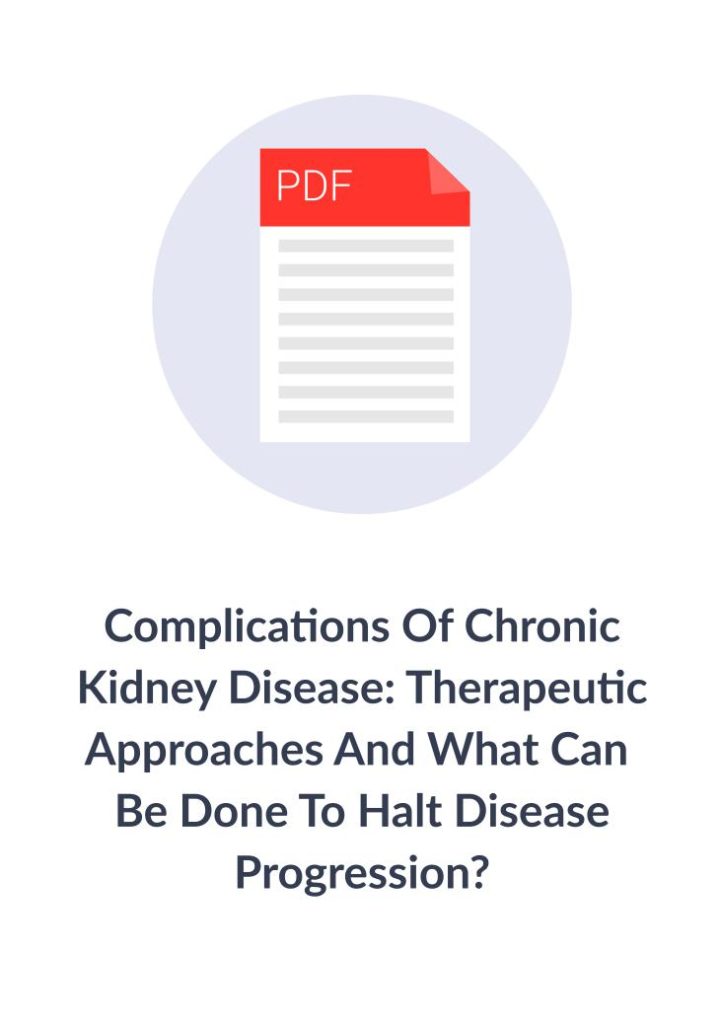 PDF

Complications Of Chronic Kidney Disease: Therapeutic Approaches And What Can Be Done To Halt Disease Progression?